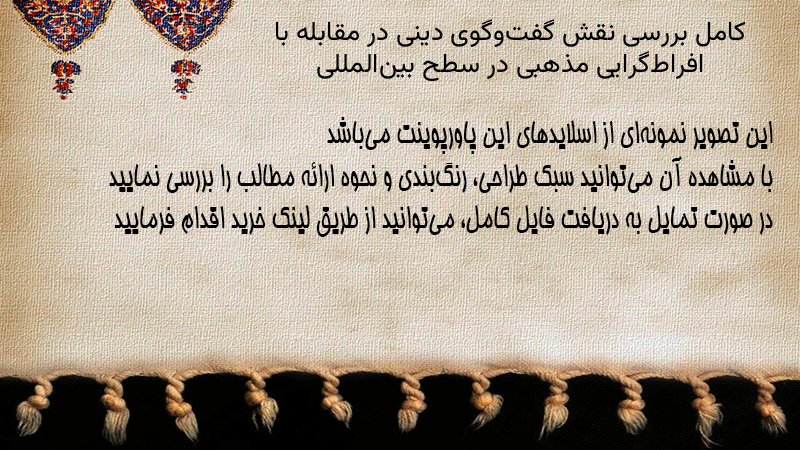 کامل بررسی نقش گفت‌وگوی دینی در مقابله با افراط‌گرایی مذهبی در سطح بین‌المللی

این تصویر نمونه‌ای از اسلایدهای این پاورپوینت می‌باشد
با مشاهده آن می‌توانید سبک طراحی، رنگ‌بندی و نحوه ارائه مطالب را بررسی نمایید
در صورت تمایل به دریافت فایل کامل، می‌توانید از طریق لینک خرید اقدام فرمایید